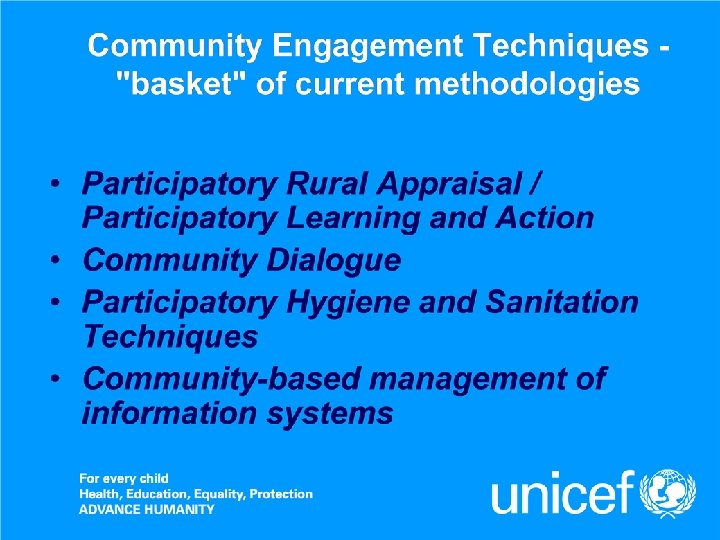 Community Engagement Techniques - "basket" of current methodologies

• Participatory Rural Appraisal / Participatory Learning and Action
• Community Dialogue
• Participatory Hygiene and Sanitation Techniques
• Community-based management of information systems

For every child
Health, Education, Equality, Protection
ADVANCE HUMANITY

unicef